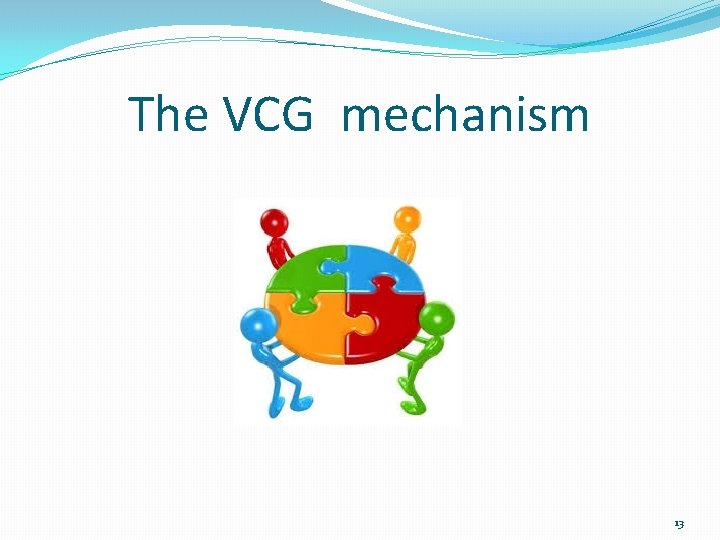 The VCG  mechanism

13